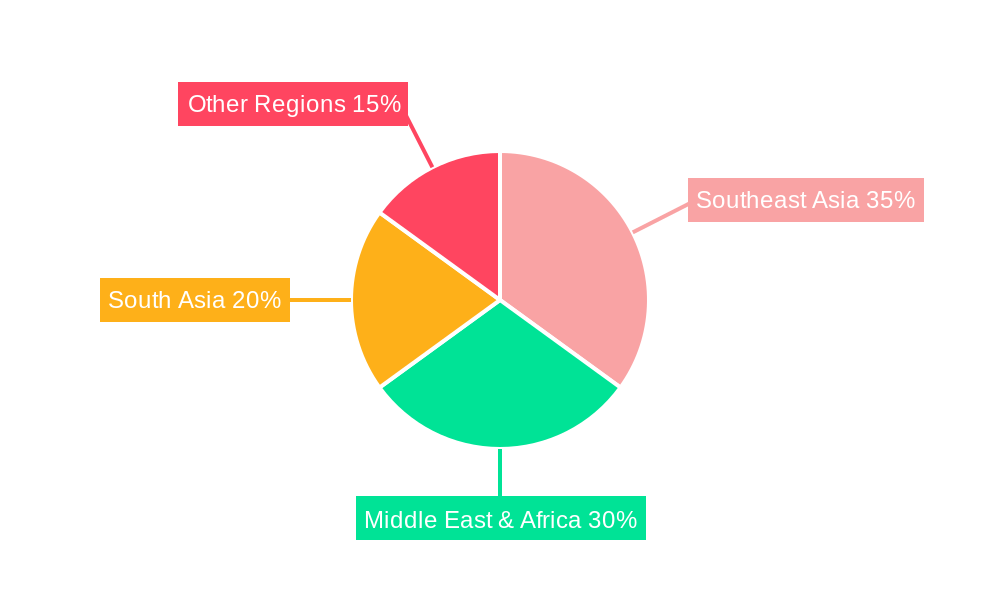 Other Regions 15%

Southeast Asia 35%

South Asia 20%

Middle East & Africa 30%